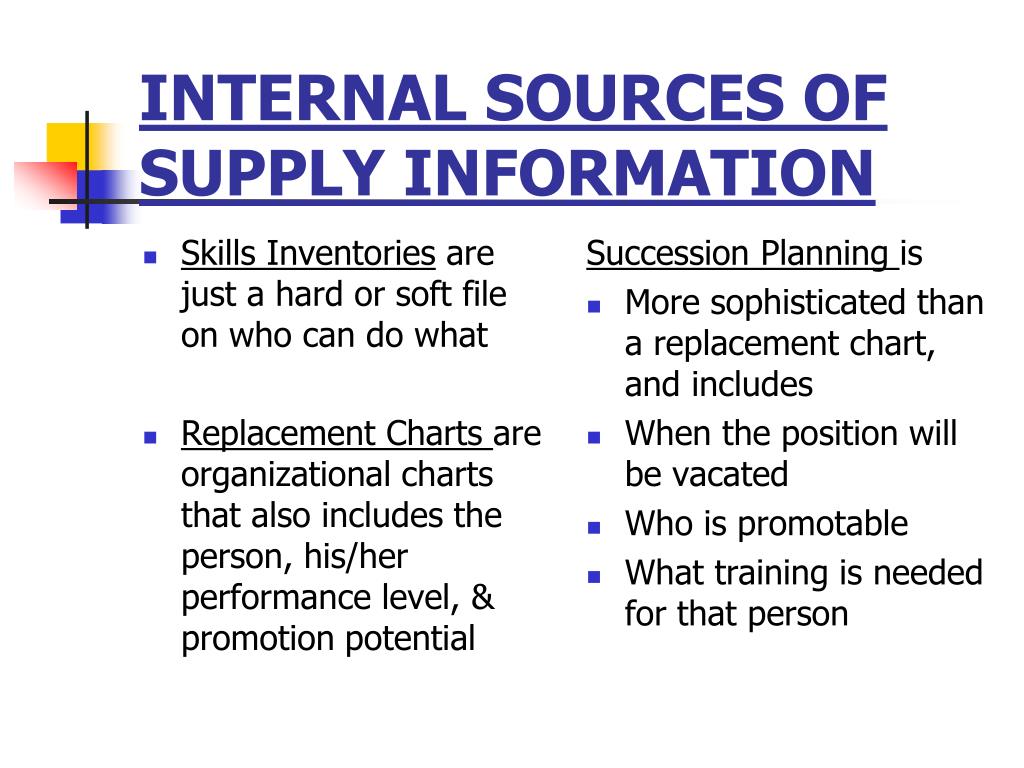 INTERNAL SOURCES OF SUPPLY INFORMATION

- Skills Inventories are just a hard or soft file on who can do what
- Replacement Charts are organizational charts that also includes the person, his/her performance level, & promotion potential

Succession Planning is

- More sophisticated than a replacement chart, and includes
- When the position will be vacated
- Who is promotable
- What training is needed for that person